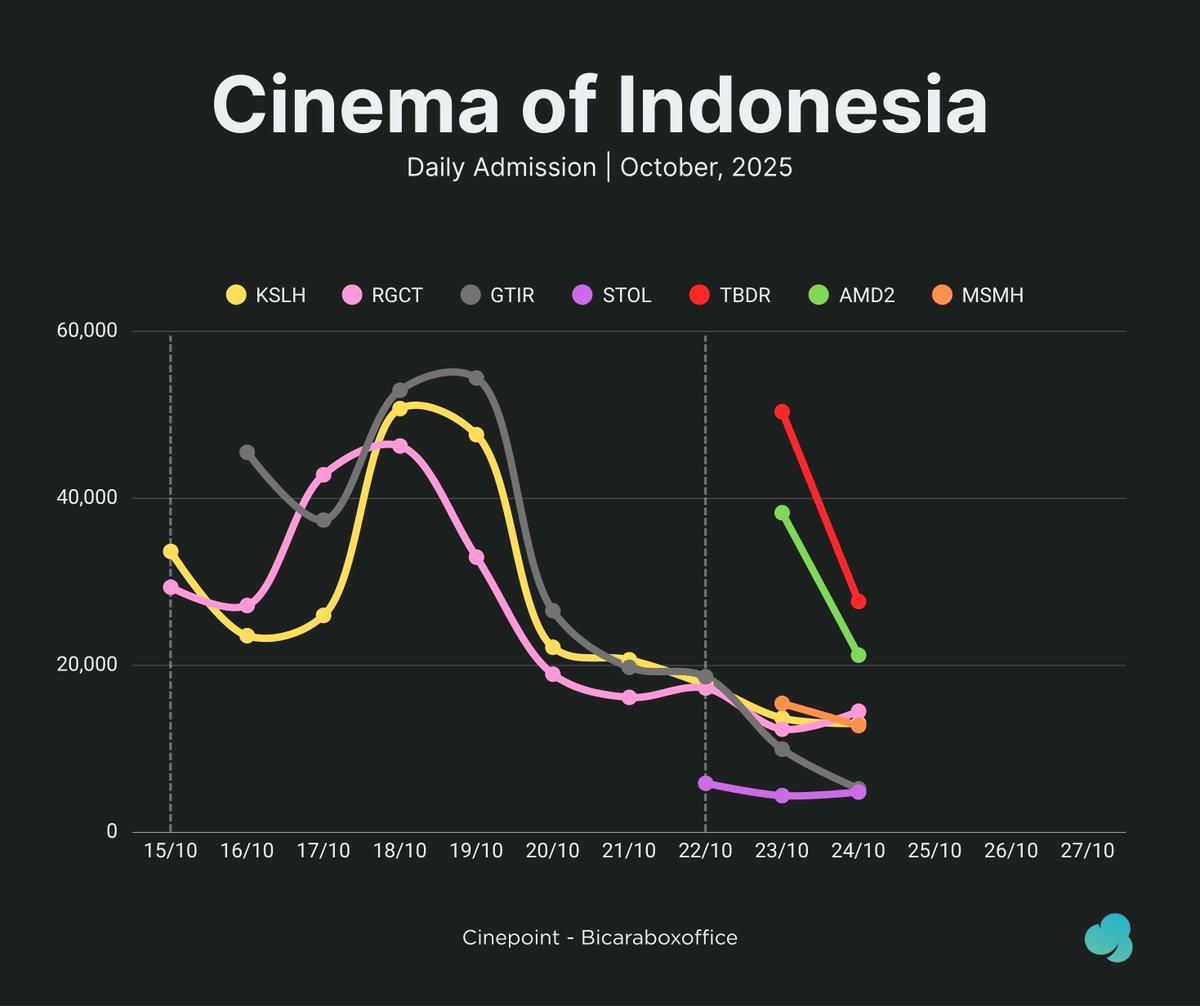 Cinema of Indonesia

Daily Admission | October, 2025

KSLH RGCT GTIR STOL TBDR AMD2 MSMH

60,000
40,000
20,000
0

15/10 16/10 17/10 18/10 19/10 20/10 21/10 22/10 23/10 24/10 25/10 26/10 27/10

Cinepoint - Bicaraboxoffice